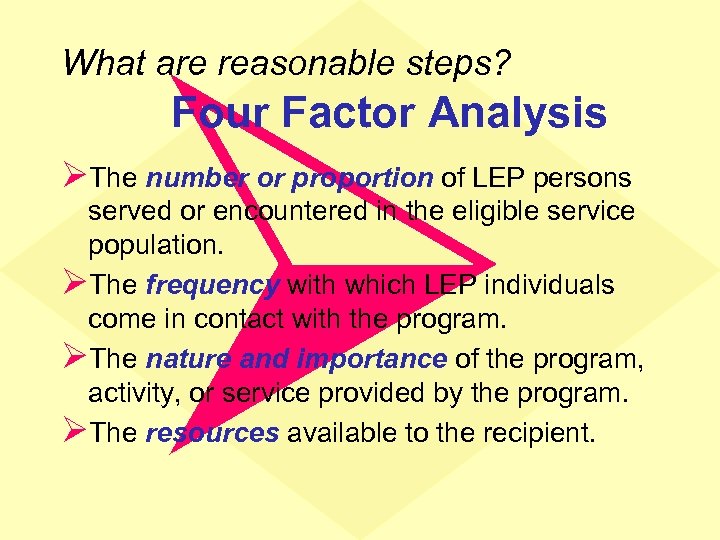 What are reasonable steps?

Four Factor Analysis

➢The number or proportion of LEP persons served or encountered in the eligible service population.

➢The frequency with which LEP individuals come in contact with the program.

➢The nature and importance of the program, activity, or service provided by the program.

➢The resources available to the recipient.